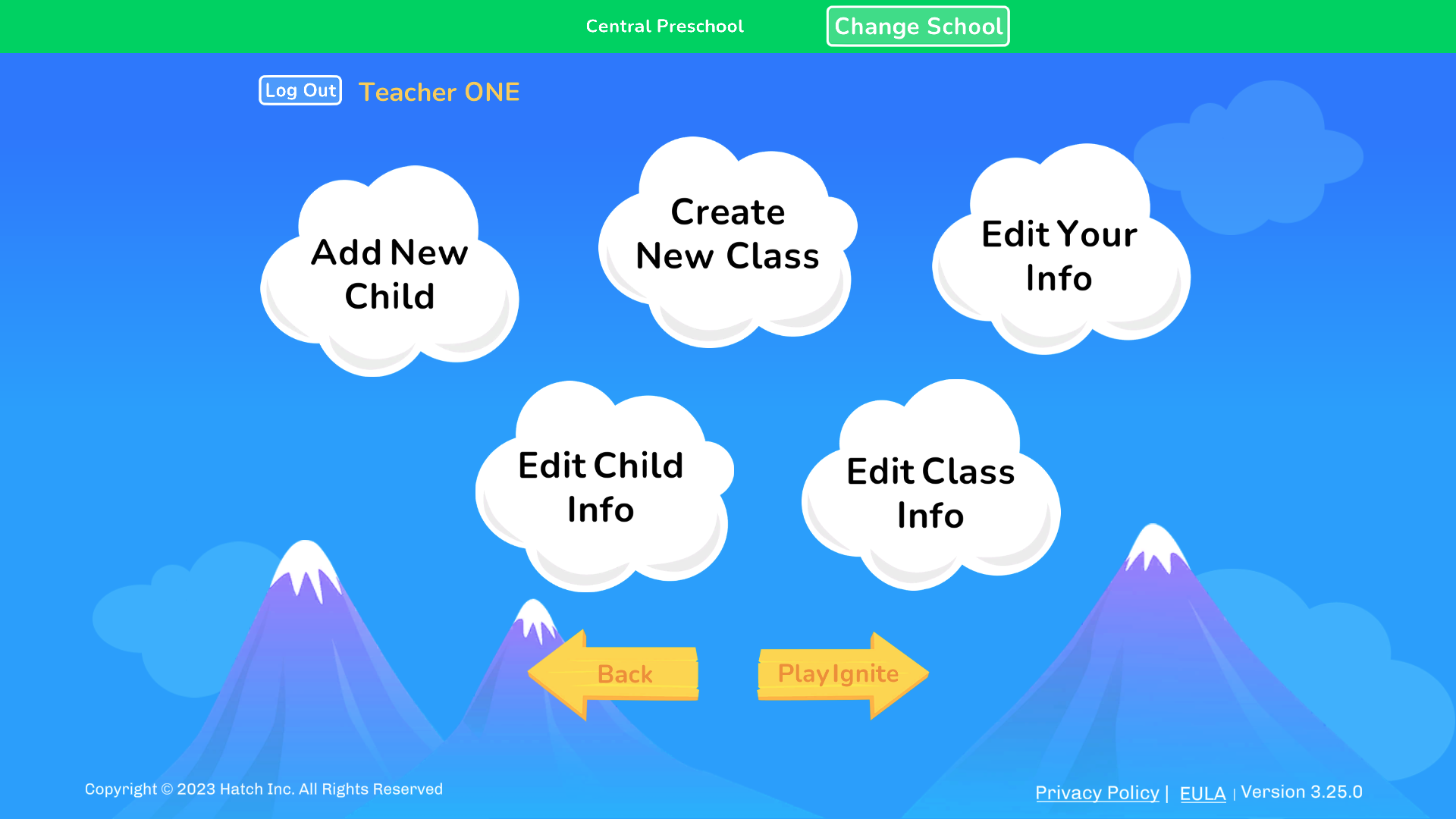 Central Preschool Change School

Log Out Teacher ONE

Add New Child

Create New Class

Edit Your Info

Edit Child Info

Edit Class Info

Back

Play Ignite

Copyright © 2023 Hatch Inc. All Rights Reserved

Privacy Policy | EULA | Version 3.25.0